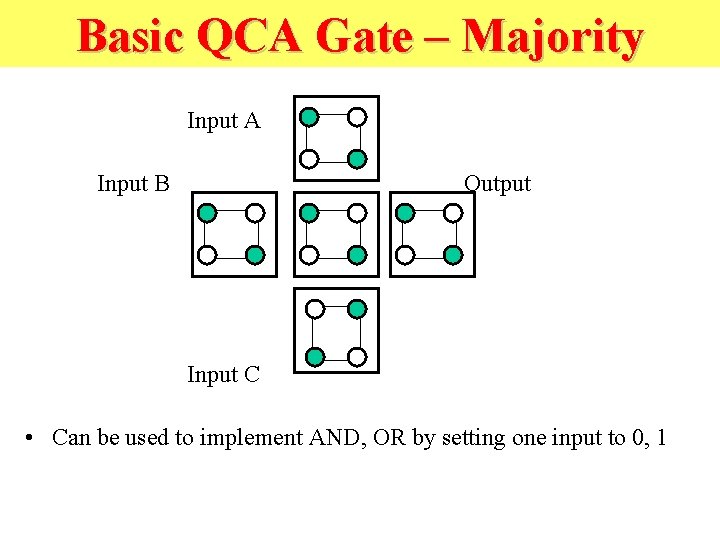 Basic QCA Gate – Majority

Input A

Input B

Output

Input C

• Can be used to implement AND, OR by setting one input to 0, 1